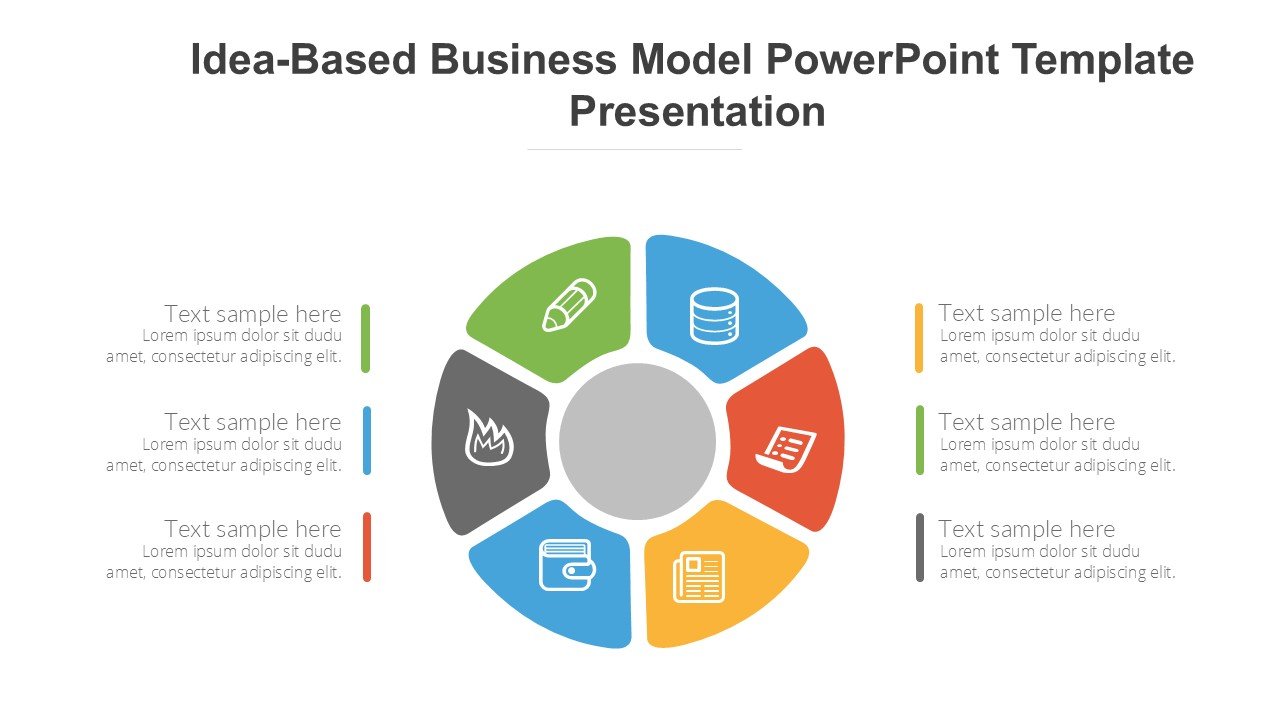 Idea-Based Business Model PowerPoint Template Presentation

Text sample here
Lorem ipsum dolor sit dudu amet, consectetur adipiscing elit.

Text sample here
Lorem ipsum dolor sit dudu amet, consectetur adipiscing elit.

Text sample here
Lorem ipsum dolor sit dudu amet, consectetur adipiscing elit.

Text sample here
Lorem ipsum dolor sit dudu amet, consectetur adipiscing elit.

Text sample here
Lorem ipsum dolor sit dudu amet, consectetur adipiscing elit.

Text sample here
Lorem ipsum dolor sit dudu amet, consectetur adipiscing elit.